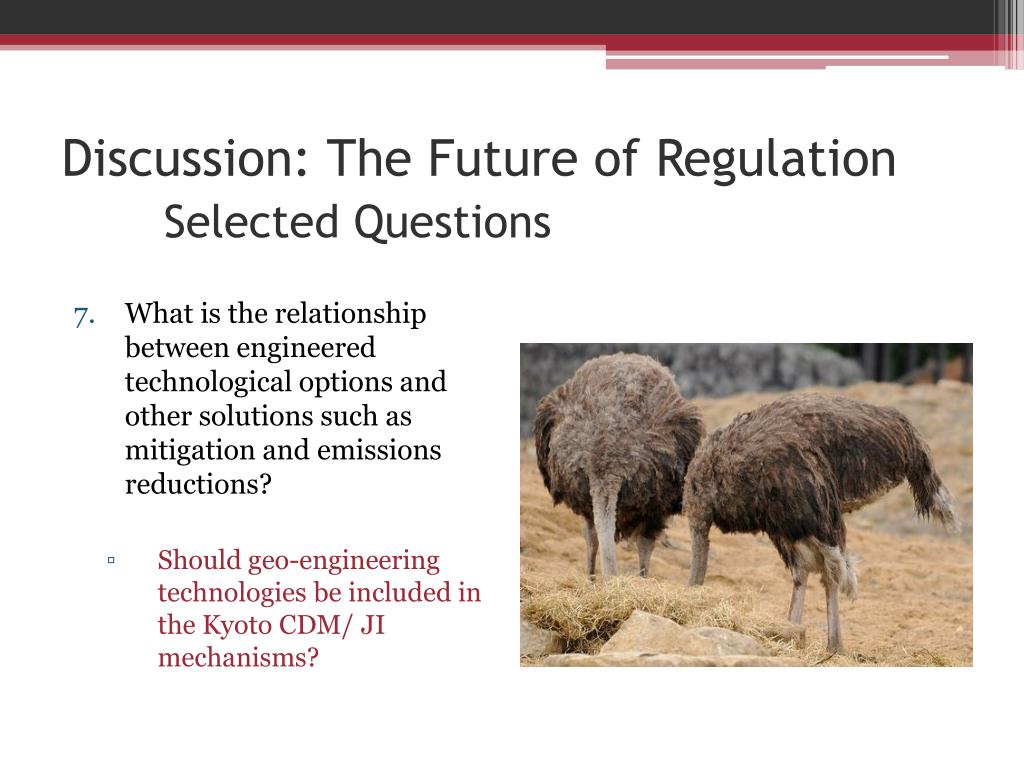 Discussion: The Future of Regulation
Selected Questions

7. What is the relationship between engineered technological options and other solutions such as mitigation and emissions reductions?

▫ Should geo-engineering technologies be included in the Kyoto CDM/ JI mechanisms?